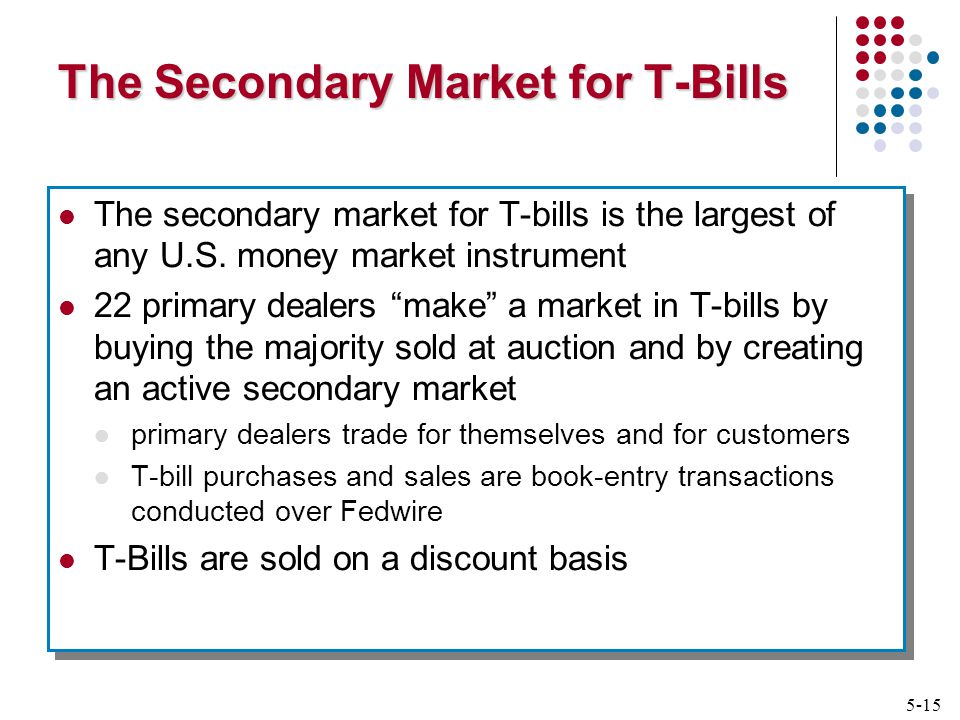 The Secondary Market for T-Bills

- The secondary market for T-bills is the largest of any U.S. money market instrument
- 22 primary dealers “make” a market in T-bills by buying the majority sold at auction and by creating an active secondary market
  - primary dealers trade for themselves and for customers
  - T-bill purchases and sales are book-entry transactions conducted over Fedwire
- T-Bills are sold on a discount basis

5-15